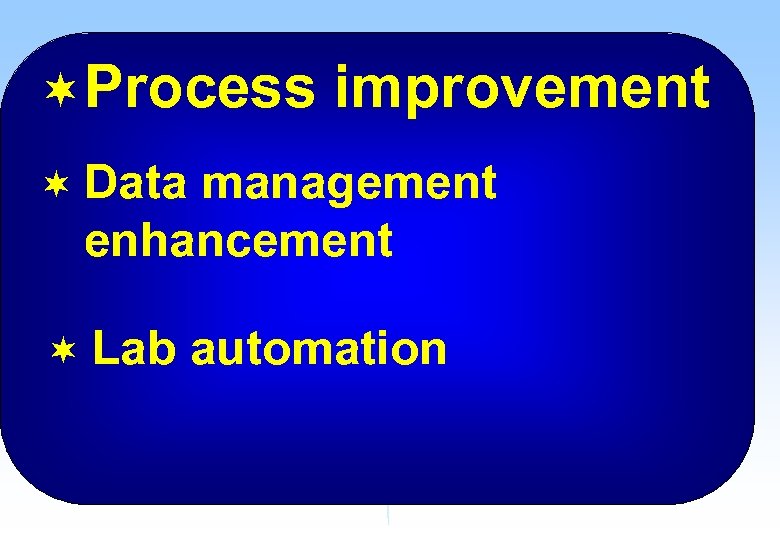 ✶ Process improvement

✶ Data management enhancement

✶ Lab automation